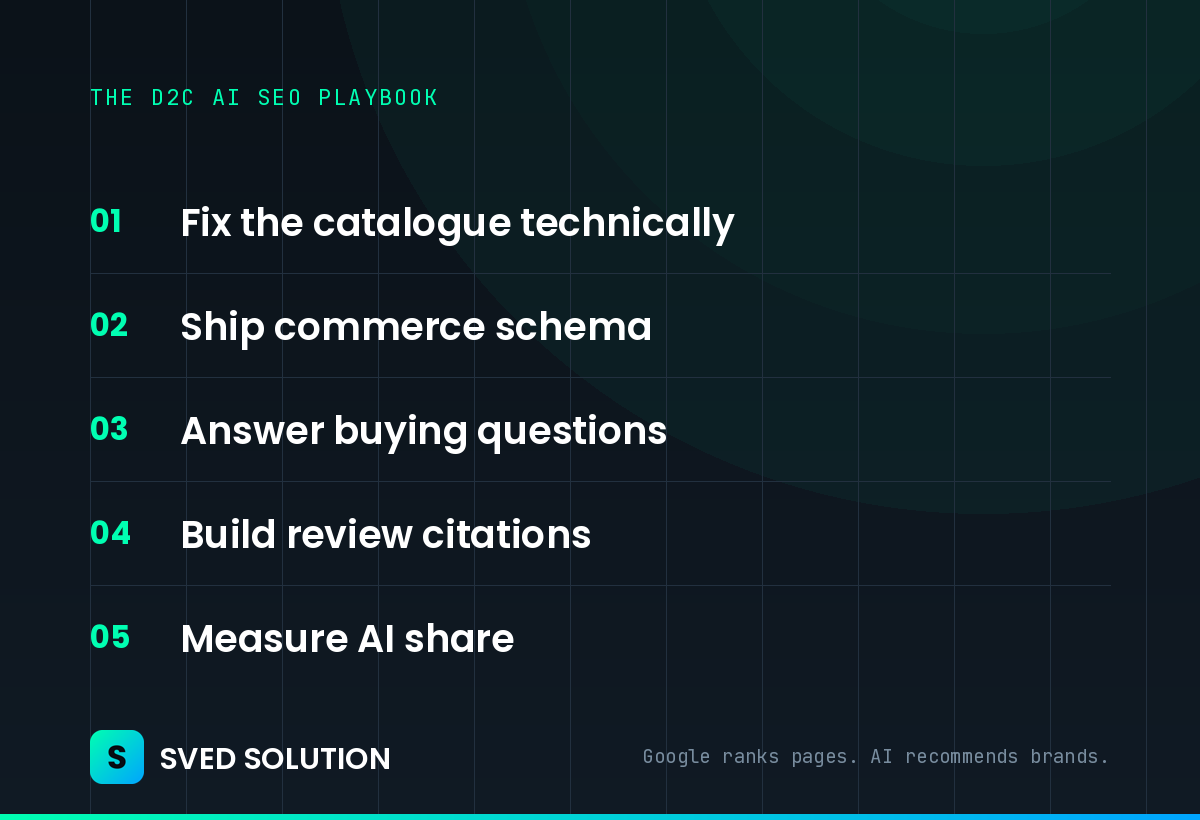 THE D2C AI SEO PLAYBOOK

01 Fix the catalogue technically

02 Ship commerce schema

03 Answer buying questions

04 Build review citations

05 Measure AI share

S SVED SOLUTION

Google ranks pages. AI recommends brands.